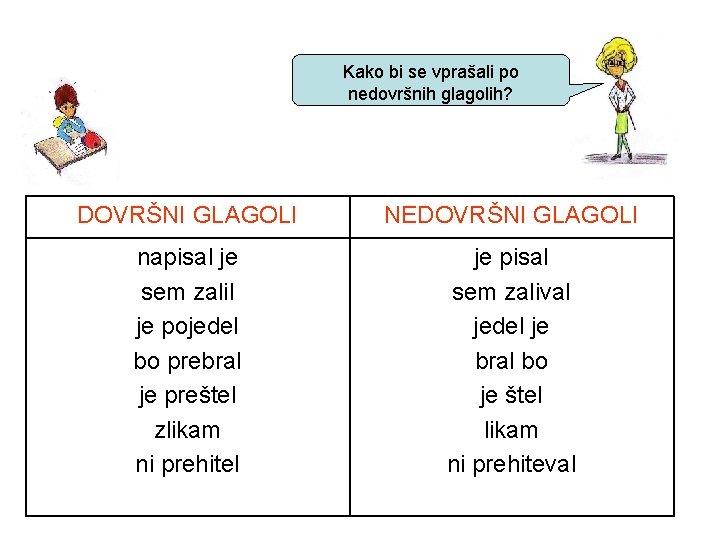 Kako bi se vprašali po nedovršnih glagolih?

| DOVRŠNI GLAGOLI | NEDOVRŠNI GLAGOLI |
|---|---|
| napisal je | je pisal |
| sem zalil | sem zalival |
| je pojedel | jedel je |
| bo prebral | bral bo |
| je preštel | je štel |
| zlikam | likam |
| ni prehitel | ni prehiteval |